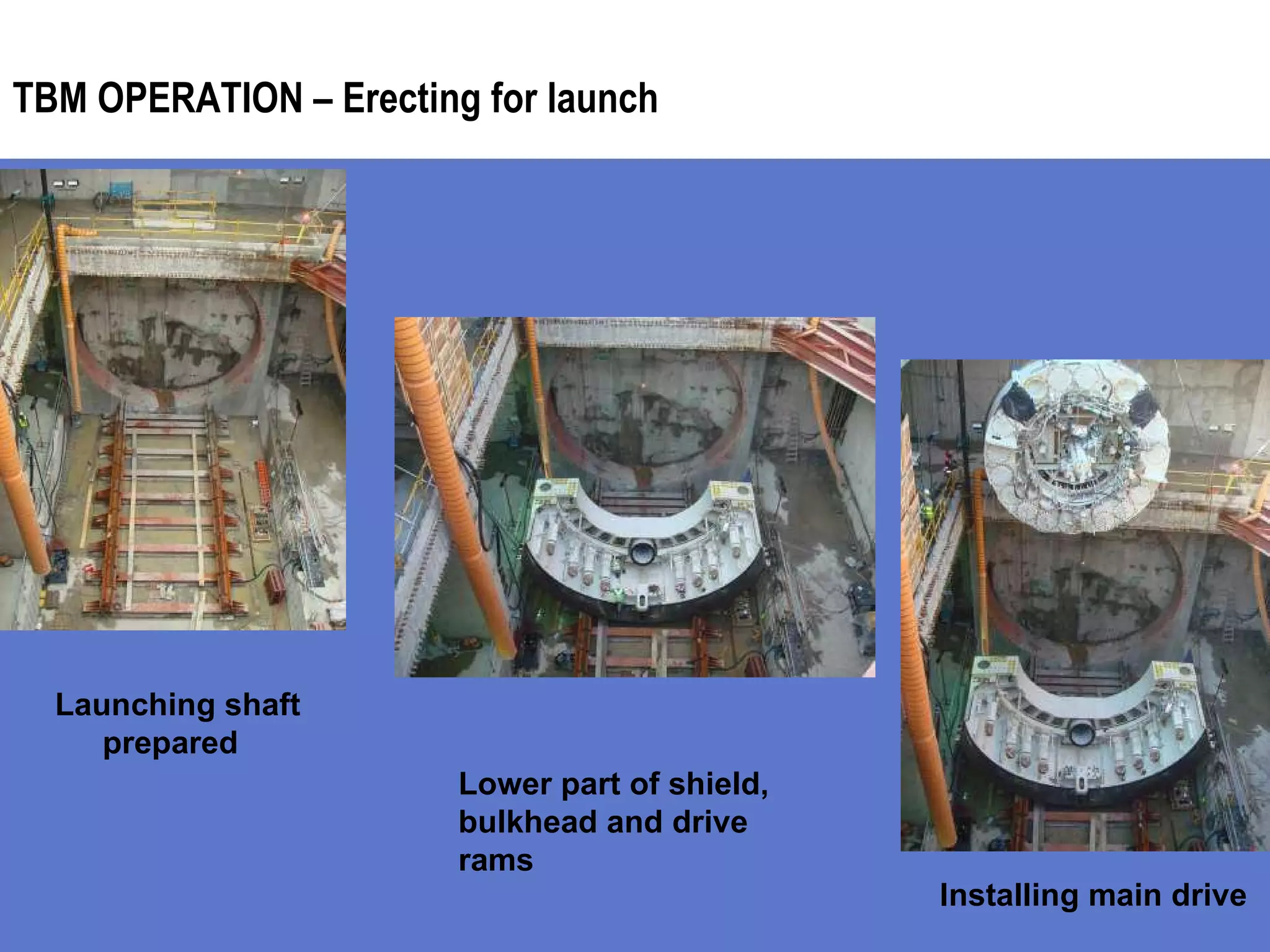 TBM OPERATION – Erecting for launch

Launching shaft prepared

Lower part of shield, bulkhead and drive rams

Installing main drive